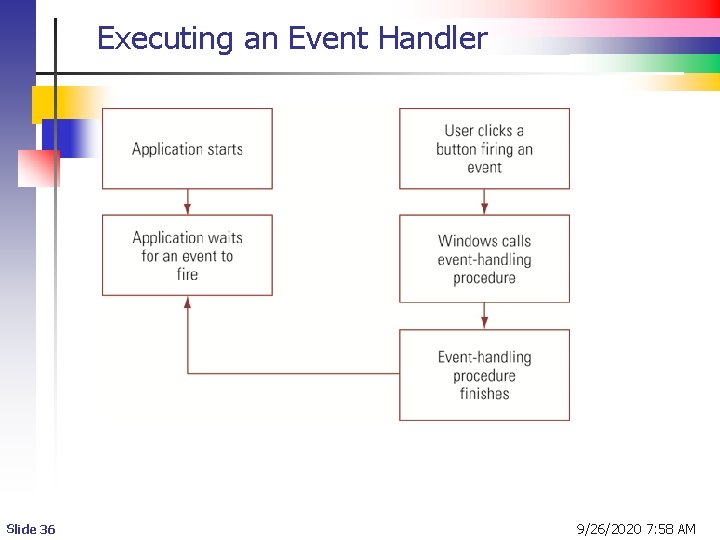 Executing an Event Handler

Application starts

Application waits for an event to fire

User clicks a button firing an event

Windows calls event-handling procedure

Event-handling procedure finishes

Slide 36

9/26/2020 7:58 AM